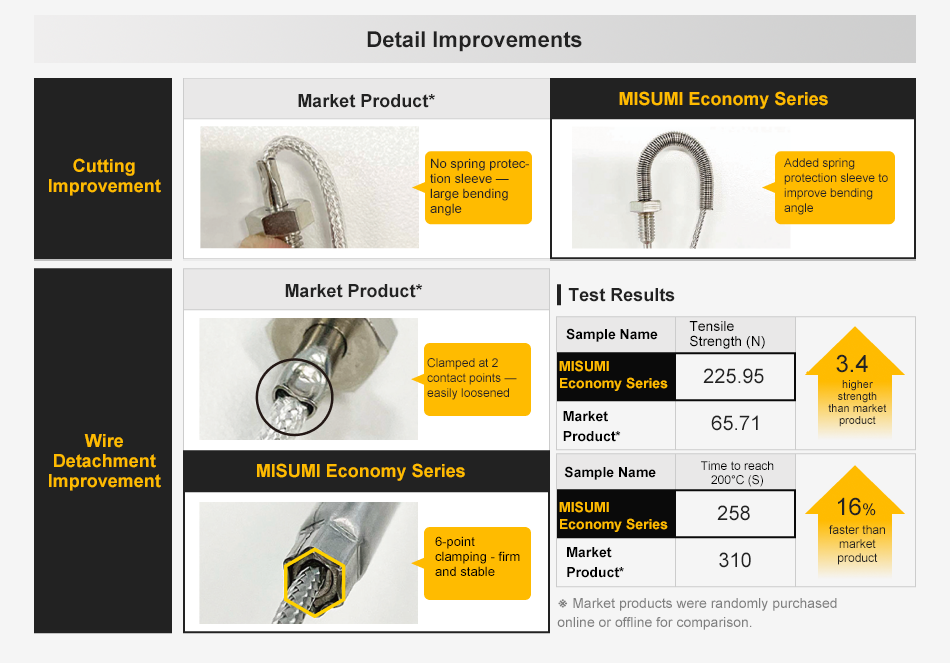 Detail Improvements

Cutting Improvement

Market Product*

No spring protection sleeve — large bending angle

MISUMI Economy Series

Added spring protection sleeve to improve bending angle

Wire Detachment Improvement

Market Product*

Clamped at 2 contact points — easily loosened

MISUMI Economy Series

6-point clamping - firm and stable

Test Results

| Sample Name | Tensile Strength (N) |
|---|---|
| MISUMI Economy Series | 225.95 |
| Market Product* | 65.71 |

3.4 higher strength than market product

| Sample Name | Time to reach 200°C (S) |
|---|---|
| MISUMI Economy Series | 258 |
| Market Product* | 310 |

16% faster than market product

※ Market products were randomly purchased online or offline for comparison.